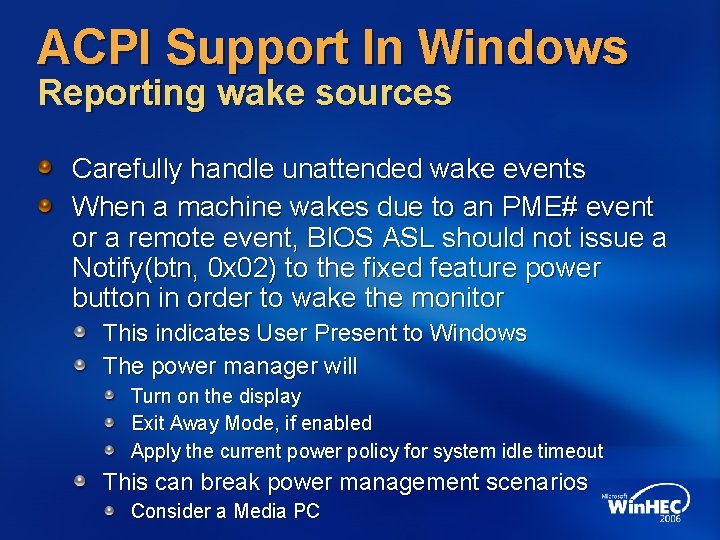 ACPI Support In Windows
Reporting wake sources

Carefully handle unattended wake events

When a machine wakes due to an PME# event or a remote event, BIOS ASL should not issue a Notify(btn, 0x02) to the fixed feature power button in order to wake the monitor

This indicates User Present to Windows

The power manager will

Turn on the display

Exit Away Mode, if enabled

Apply the current power policy for system idle timeout

This can break power management scenarios

Consider a Media PC

Microsoft WinHEC 2006